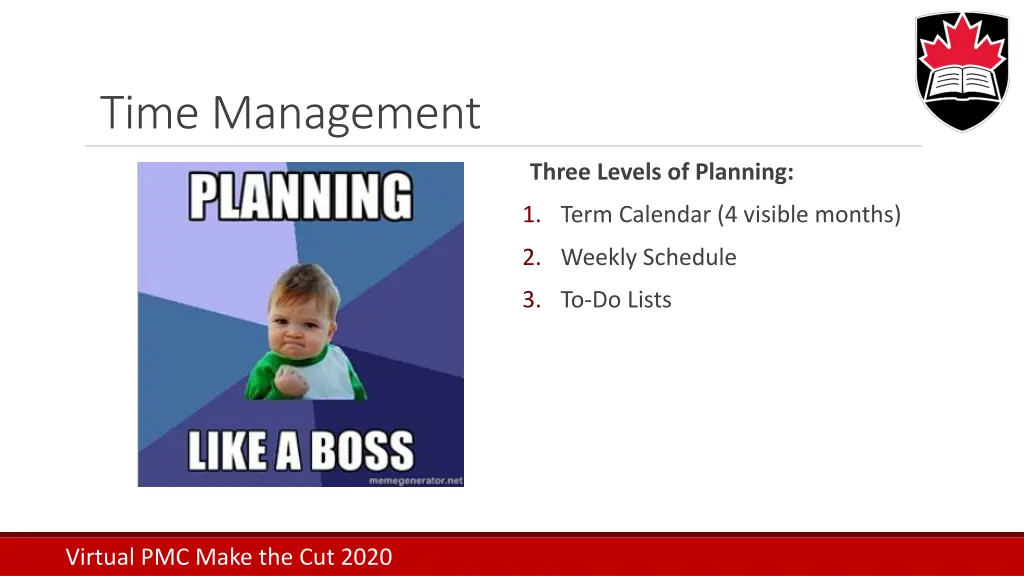 Time Management

PLANNING

LIKE A BOSS

memegenerator.net

Three Levels of Planning:

1. Term Calendar (4 visible months)
2. Weekly Schedule
3. To-Do Lists

Virtual PMC Make the Cut 2020